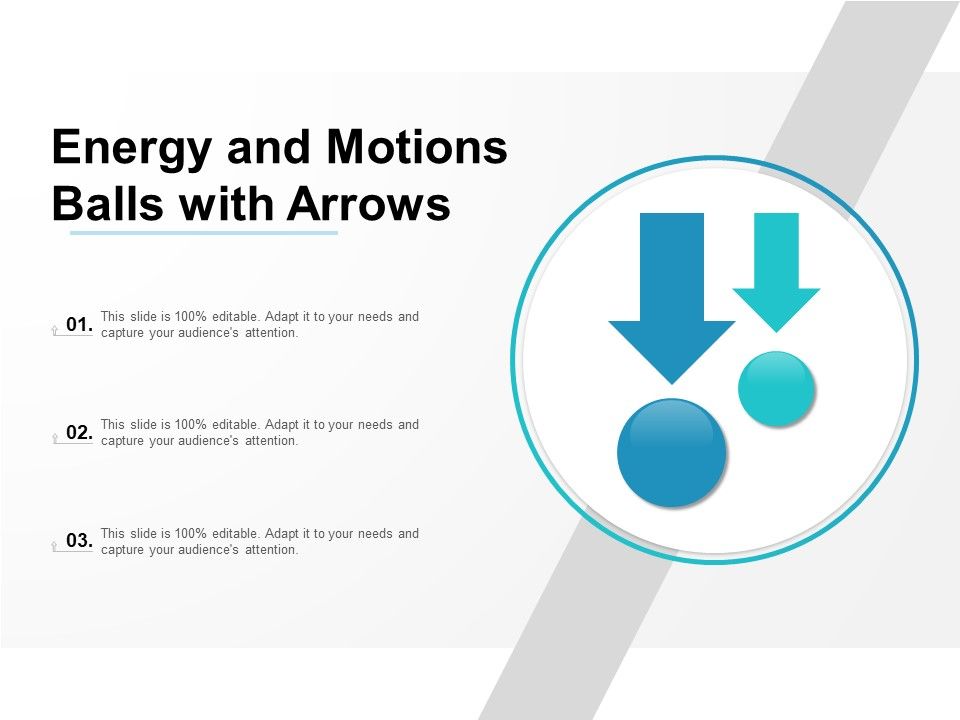 Energy and Motions Balls with Arrows

01. This slide is 100% editable. Adapt it to your needs and capture your audience's attention.

02. This slide is 100% editable. Adapt it to your needs and capture your audience's attention.

03. This slide is 100% editable. Adapt it to your needs and capture your audience's attention.